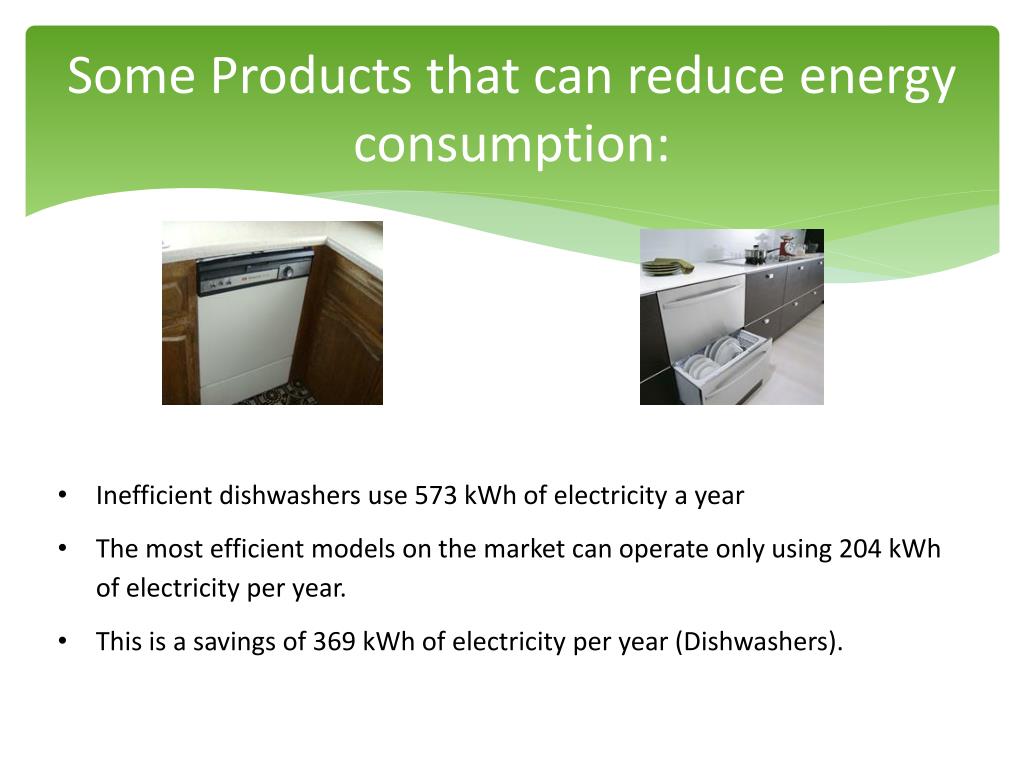 Some Products that can reduce energy consumption:

• Inefficient dishwashers use 573 kWh of electricity a year

• The most efficient models on the market can operate only using 204 kWh of electricity per year.

• This is a savings of 369 kWh of electricity per year (Dishwashers).